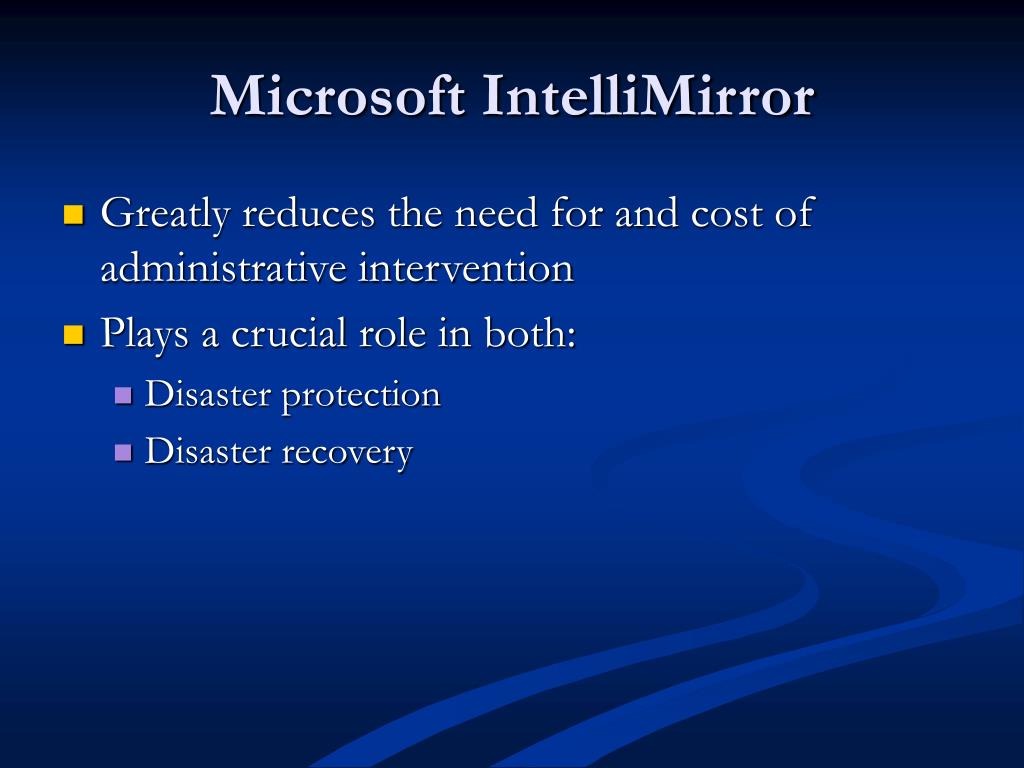 Microsoft IntelliMirror

Greatly reduces the need for and cost of administrative intervention

Plays a crucial role in both:

Disaster protection

Disaster recovery